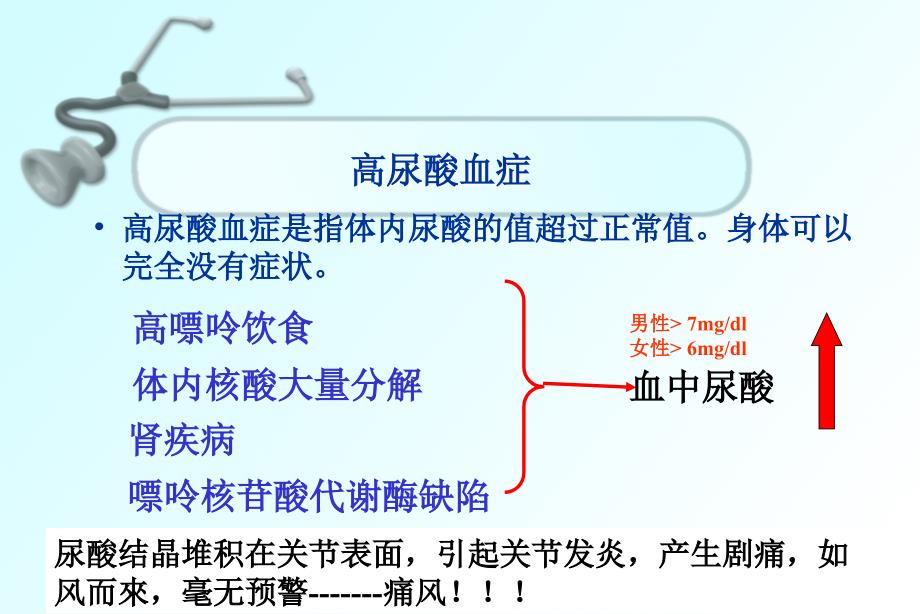 高尿酸血症

• 高尿酸血症是指体内尿酸的值超过正常值。身体可以完全没有症状。

高嘌呤饮食
体内核酸大量分解
肾疾病
嘌呤核苷酸代谢酶缺陷

男性> 7mg/dl
女性> 6mg/dl
血中尿酸

尿酸结晶堆积在关节表面，引起关节发炎，产生剧痛，如风而來，毫无预警-------痛风！！！